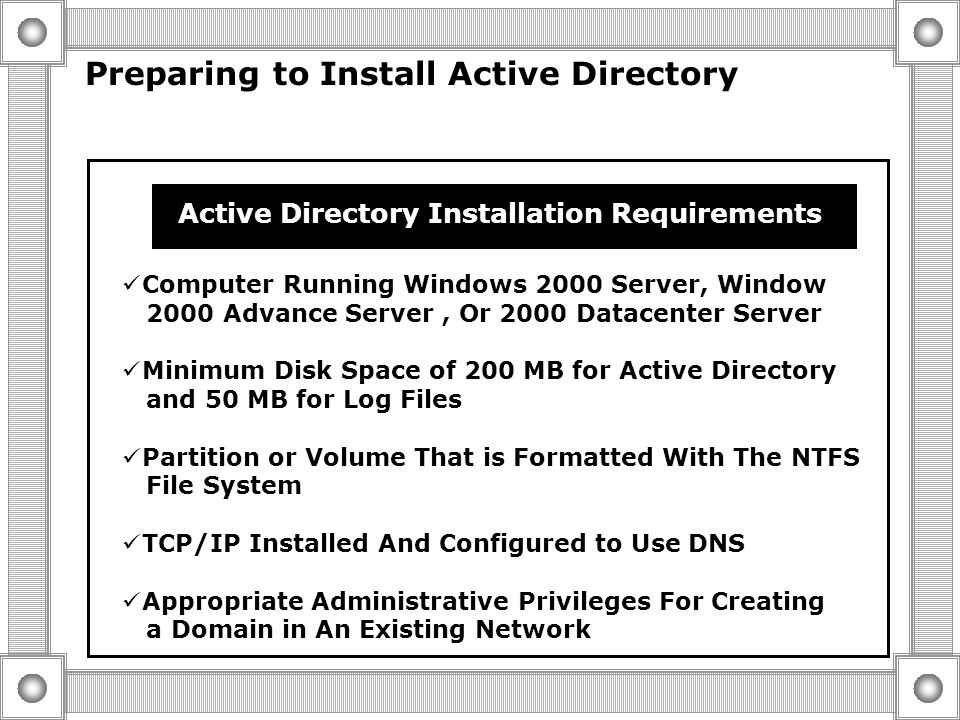 Preparing to Install Active Directory

Active Directory Installation Requirements

✓Computer Running Windows 2000 Server, Window 2000 Advance Server , Or 2000 Datacenter Server

✓Minimum Disk Space of 200 MB for Active Directory and 50 MB for Log Files

✓Partition or Volume That is Formatted With The NTFS File System

✓TCP/IP Installed And Configured to Use DNS

✓Appropriate Administrative Privileges For Creating a Domain in An Existing Network